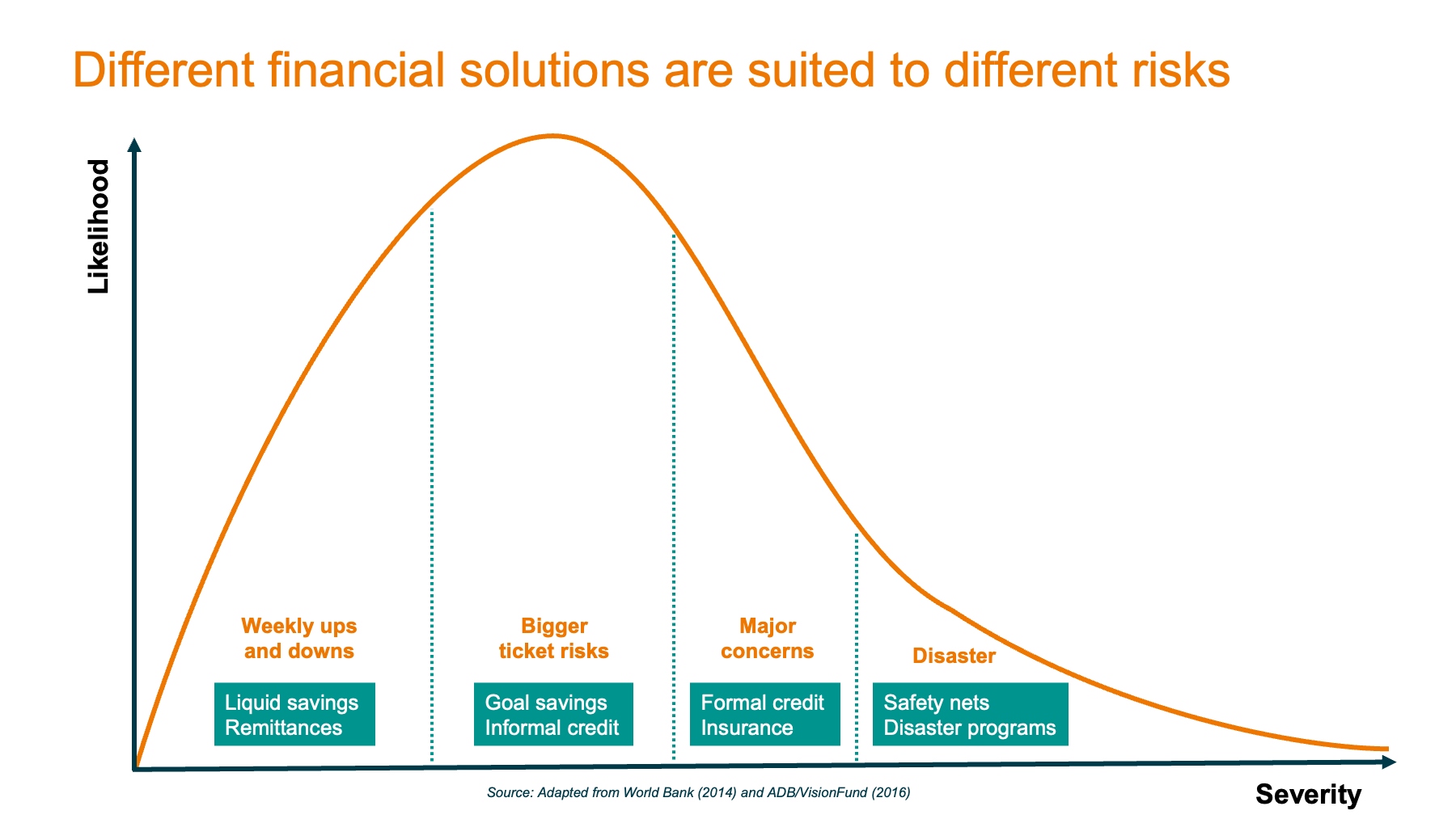 Different financial solutions are suited to different risks

Likelihood

Weekly ups and downs

Liquid savings
Remittances

Bigger ticket risks

Goal savings
Informal credit

Major concerns

Formal credit
Insurance

Disaster

Safety nets
Disaster programs

Source: Adapted from World Bank (2014) and ADB/VisionFund (2016)

Severity